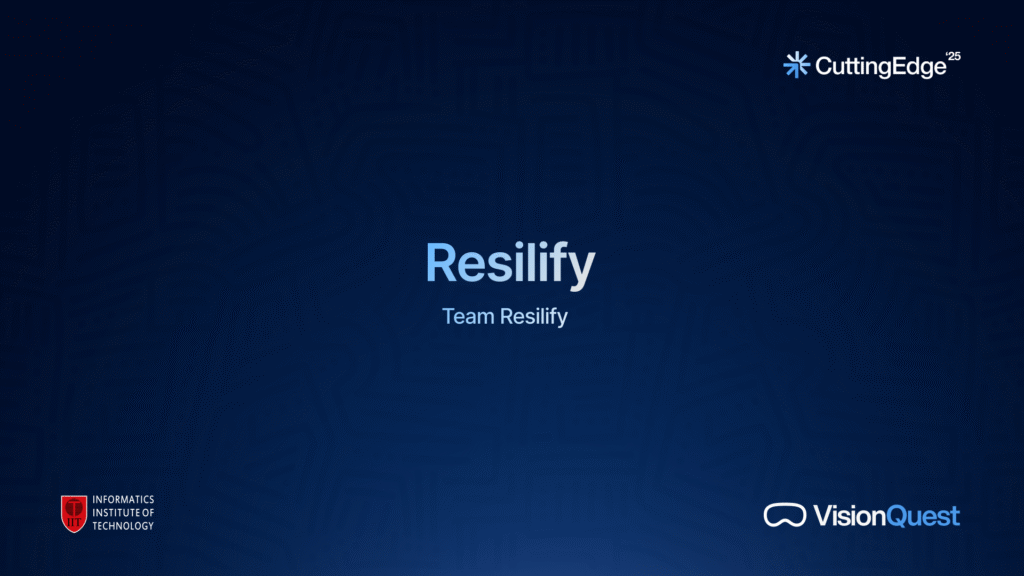 CuttingEdge '25

Resilify

Team Resilify

IIT INFORMATICS INSTITUTE OF TECHNOLOGY

VisionQuest